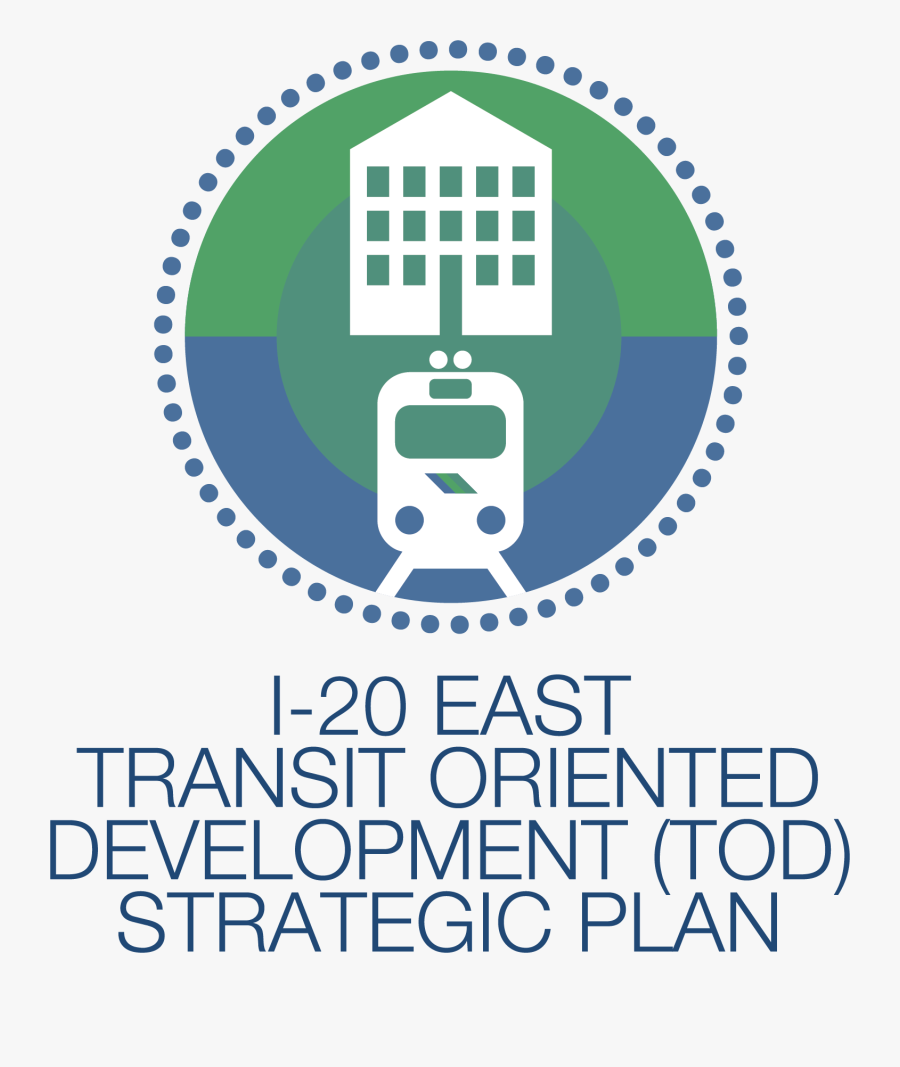 I-20 EAST
TRANSIT ORIENTED
DEVELOPMENT (TOD)
STRATEGIC PLAN